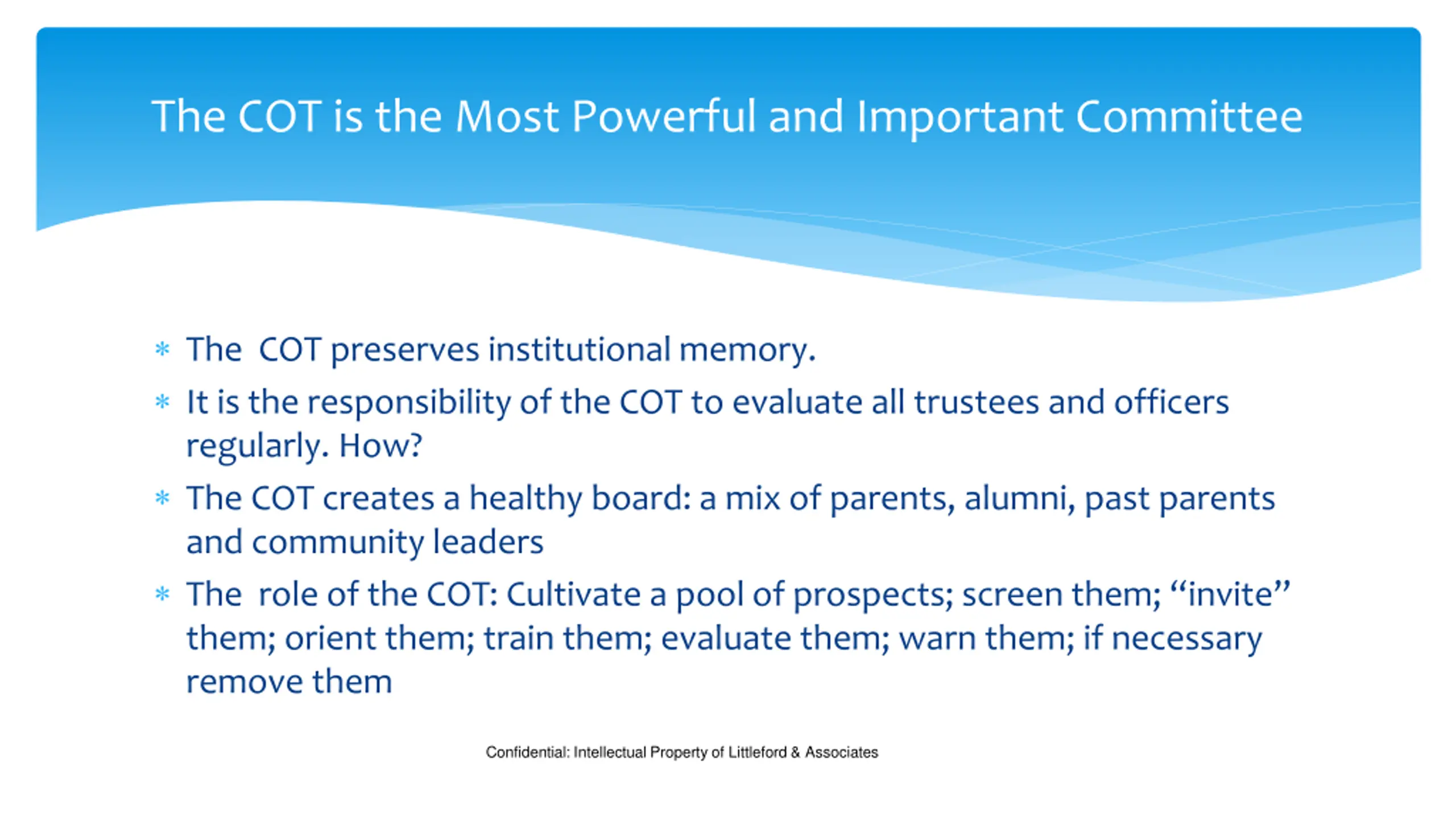 The COT is the Most Powerful and Important Committee

* The COT preserves institutional memory.
* It is the responsibility of the COT to evaluate all trustees and officers regularly. How?
* The COT creates a healthy board: a mix of parents, alumni, past parents and community leaders
* The role of the COT: Cultivate a pool of prospects; screen them; “invite” them; orient them; train them; evaluate them; warn them; if necessary remove them

Confidential: Intellectual Property of Littleford & Associates